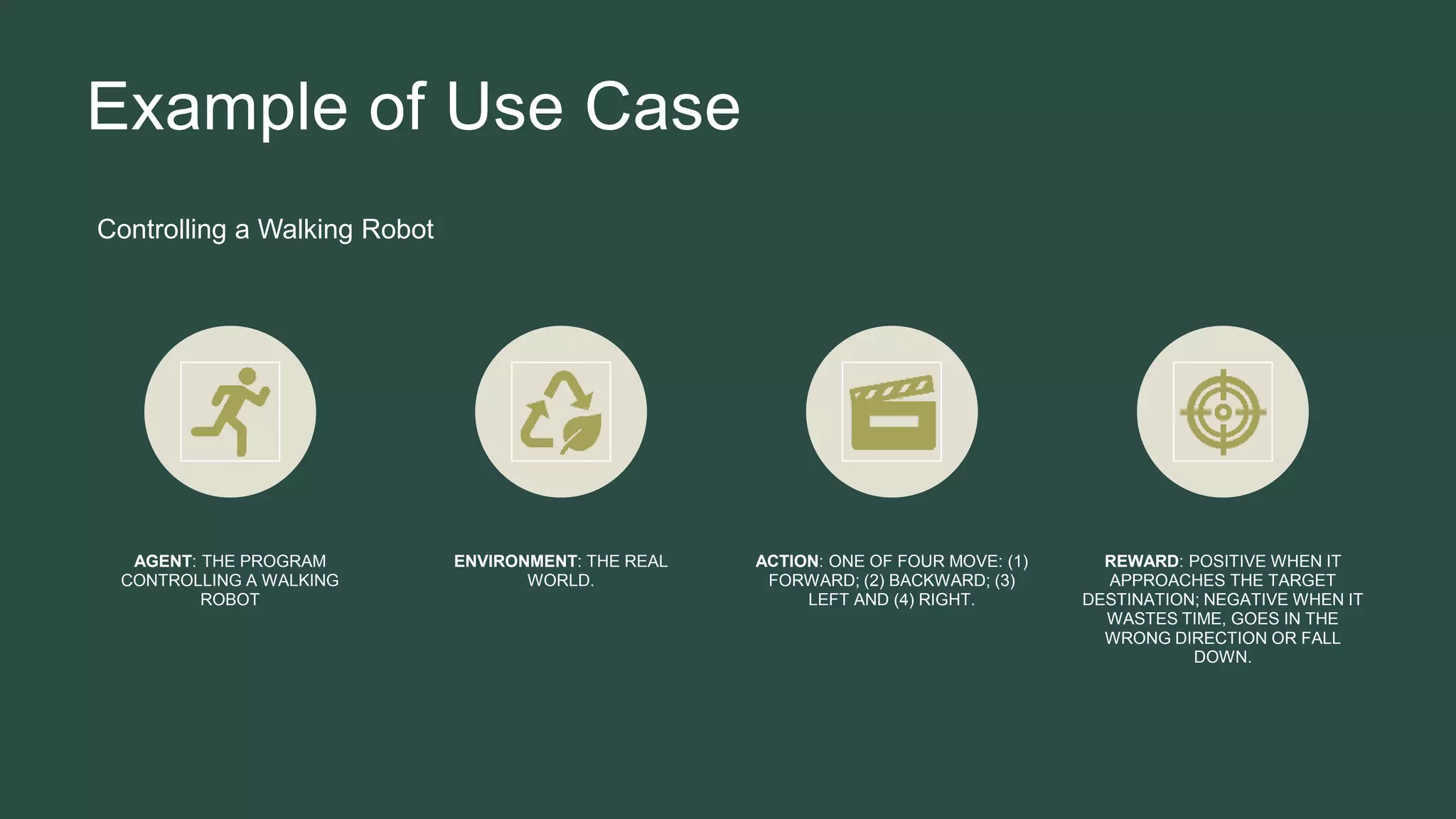 Example of Use Case

Controlling a Walking Robot

AGENT: THE PROGRAM CONTROLLING A WALKING ROBOT

ENVIRONMENT: THE REAL WORLD.

ACTION: ONE OF FOUR MOVE: (1) FORWARD; (2) BACKWARD; (3) LEFT AND (4) RIGHT.

REWARD: POSITIVE WHEN IT APPROACHES THE TARGET DESTINATION; NEGATIVE WHEN IT WASTES TIME, GOES IN THE WRONG DIRECTION OR FALL DOWN.